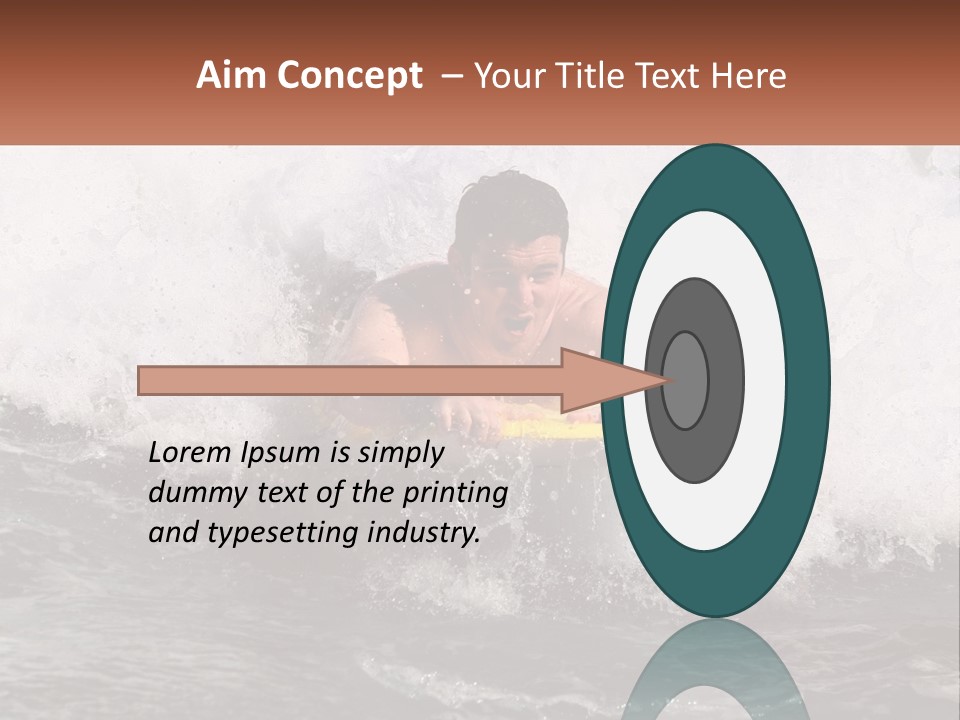 Aim Concept – Your Title Text Here

Lorem Ipsum is simply dummy text of the printing and typesetting industry.